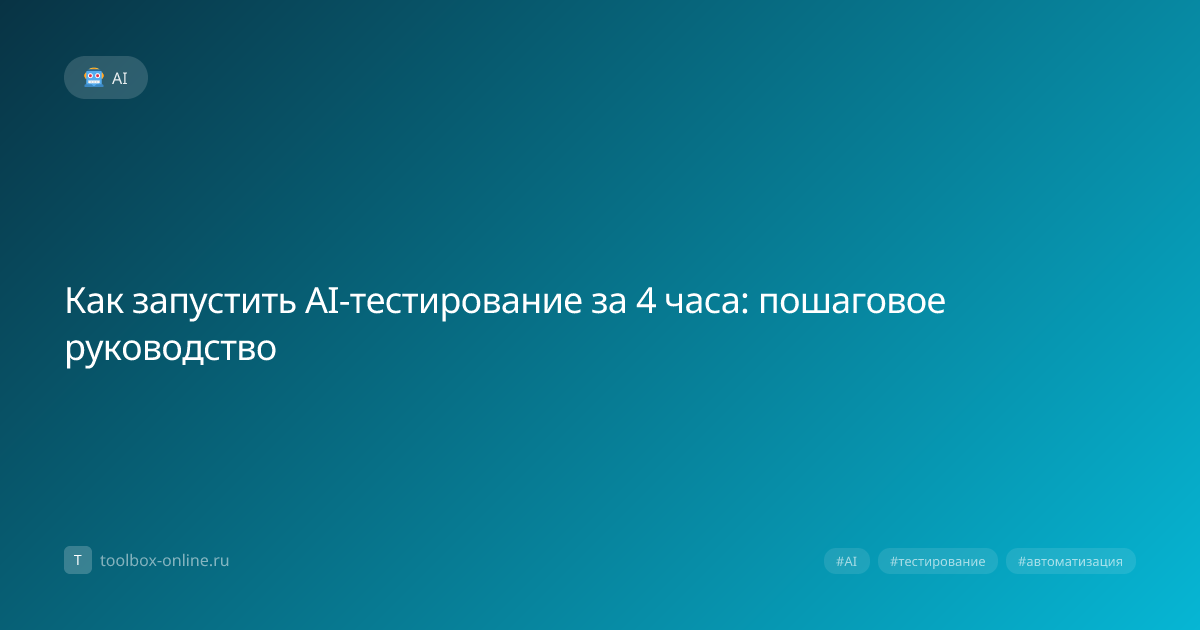 AI

Как запустить AI-тестирование за 4 часа: пошаговое руководство

T toolbox-online.ru

#AI #тестирование #автоматизация